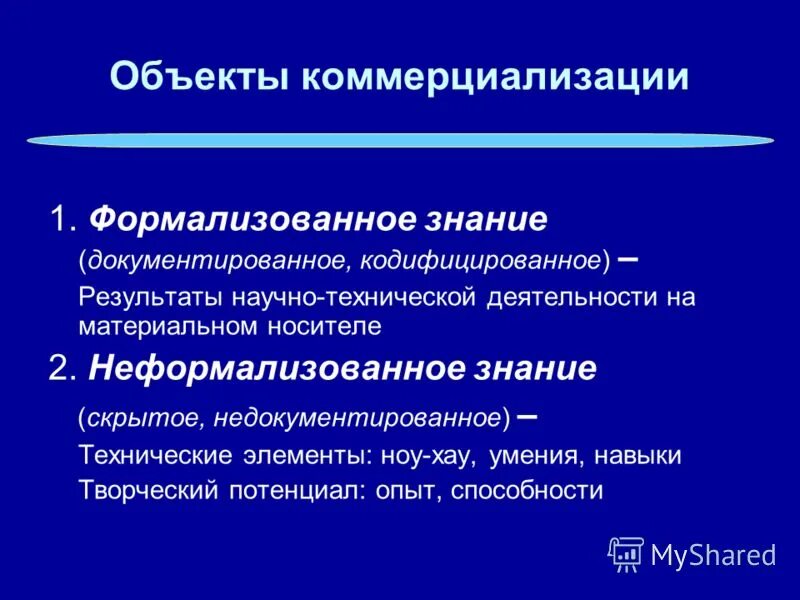 Объекты коммерциализации

1. Формализованное знание

(документированное, кодифицированное) –

Результаты научно-технической деятельности на материальном носителе

2. Неформализованное знание

(скрытое, недокументированное) –

Технические элементы: ноу-хау, умения, навыки

Творческий потенциал: опыт, способности

MyShared